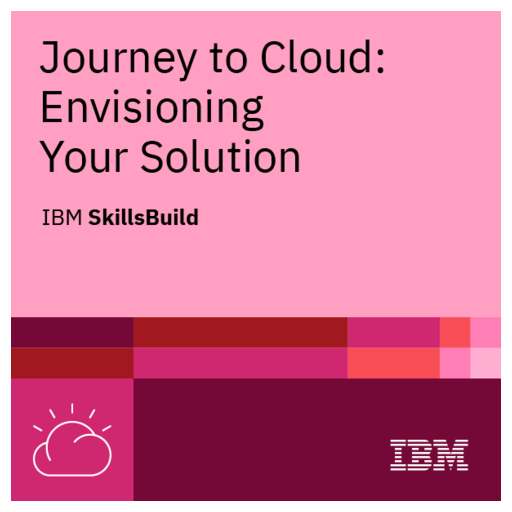 Journey to Cloud: Envisioning Your Solution

IBM SkillsBuild

IBM